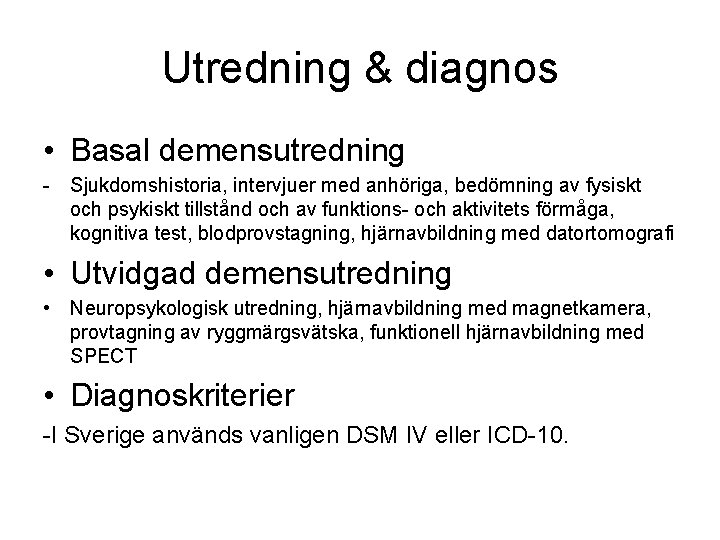 Utredning & diagnos

• Basal demensutredning

- Sjukdomshistoria, intervjuer med anhöriga, bedömning av fysiskt och psykiskt tillstånd och av funktions- och aktivitets förmåga, kognitiva test, blodprovstagning, hjärnavbildning med datortomografi

• Utvidgad demensutredning

• Neuropsykologisk utredning, hjärnavbildning med magnetkamera, provtagning av ryggmärgsvätska, funktionell hjärnavbildning med SPECT

• Diagnoskriterier

-I Sverige används vanligen DSM IV eller ICD-10.